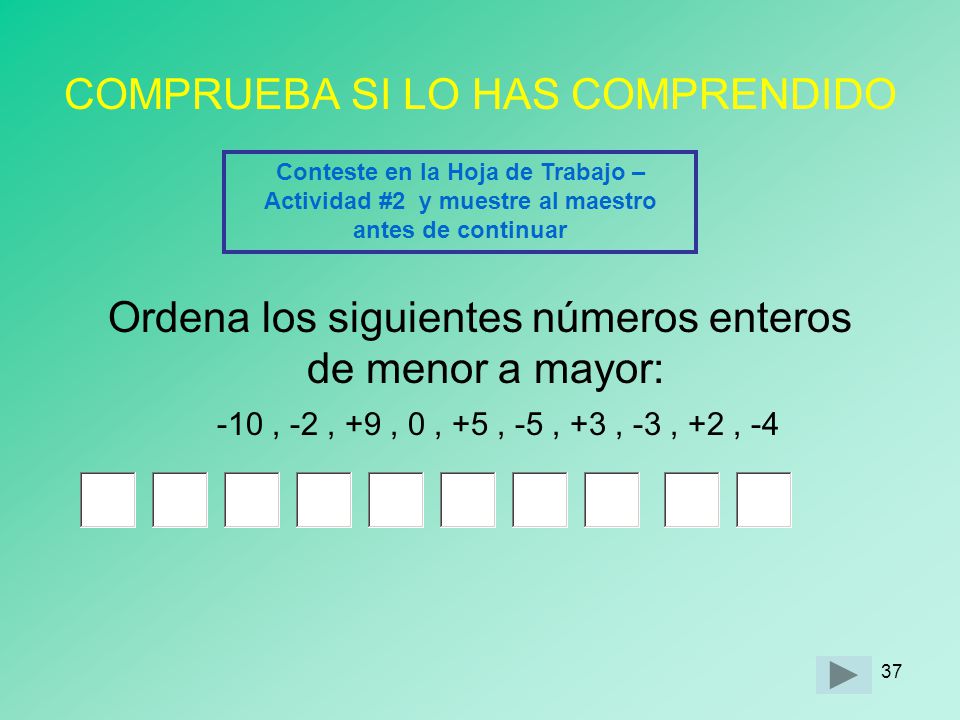 COMPRUEBA SI LO HAS COMPRENDIDO

Conteste en la Hoja de Trabajo – Actividad #2 y muestre al maestro antes de continuar

Ordena los siguientes números enteros de menor a mayor:

-10 , -2 , +9 , 0 , +5 , -5 , +3 , -3 , +2 , -4

37